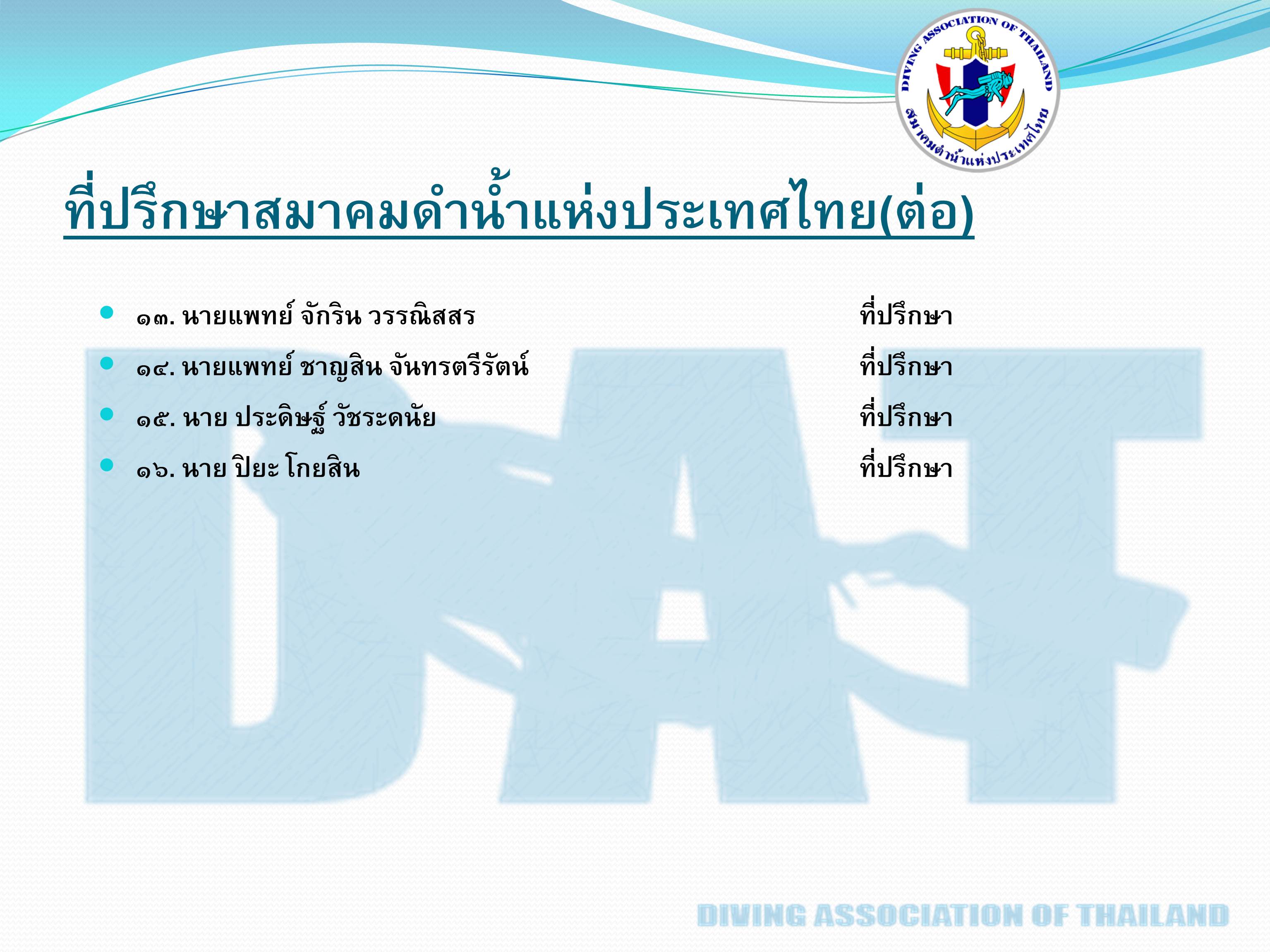 DIVING ASSOCIATION OF THAILAND
สมาคมดำน้ำแห่งประเทศไทย

ที่ปรึกษาสมาคมดำน้ำแห่งประเทศไทย(ต่อ)

- ๑๓. นายแพทย์ จักริน วรรณิสสร ที่ปรึกษา
- ๑๔. นายแพทย์ ชาญสิน จันทรตรีรัตน์ ที่ปรึกษา
- ๑๕. นาย ประดิษฐ์ วัชระดนัย ที่ปรึกษา
- ๑๖. นาย ปิยะ โกยสิน ที่ปรึกษา

DAT

DIVING ASSOCIATION OF THAILAND